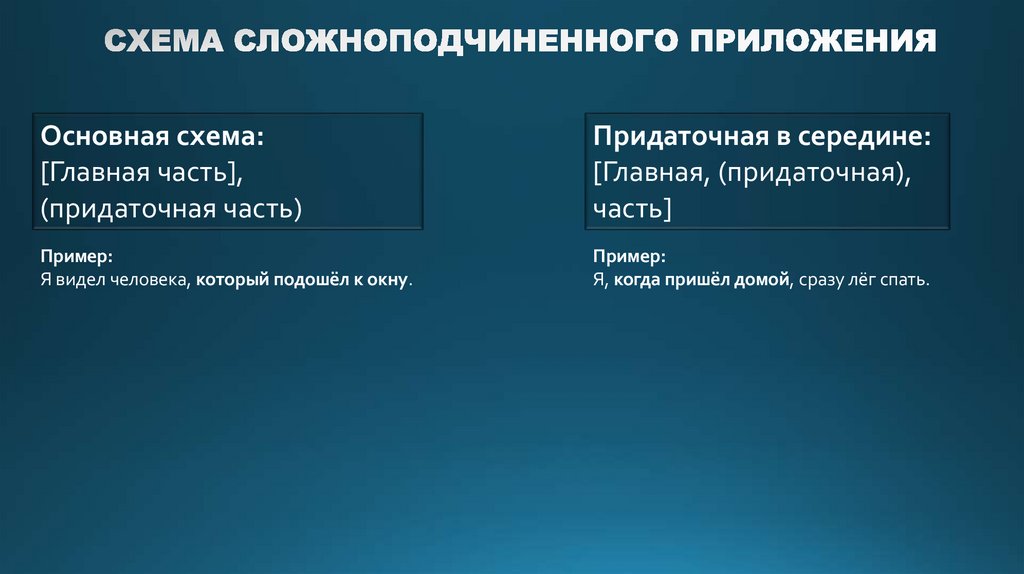 СХЕМА СЛОЖНОПОДЧИНЕННОГО ПРИЛОЖЕНИЯ

Основная схема:
[Главная часть],
(придаточная часть)

Пример:
Я видел человека, который подошёл к окну.

Придаточная в середине:
[Главная, (придаточная),
часть]

Пример:
Я, когда пришёл домой, сразу лёг спать.